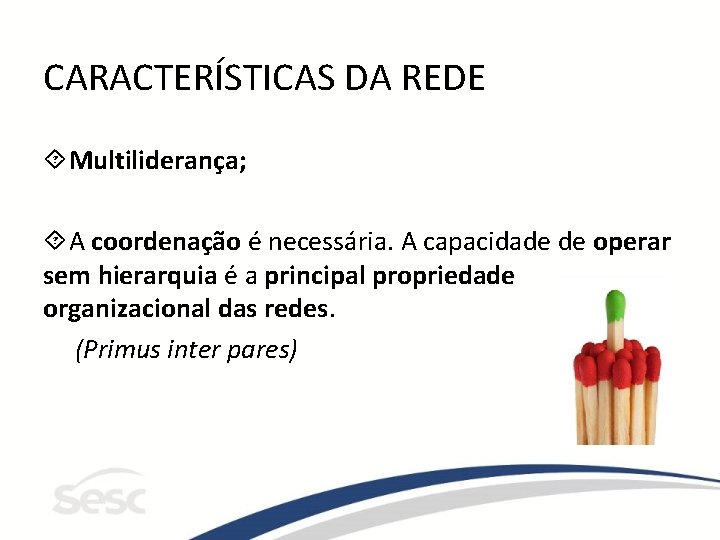 CARACTERÍSTICAS DA REDE

Multiliderança;

A coordenação é necessária. A capacidade de operar sem hierarquia é a principal propriedade organizacional das redes.

(Primus inter pares)

sesc